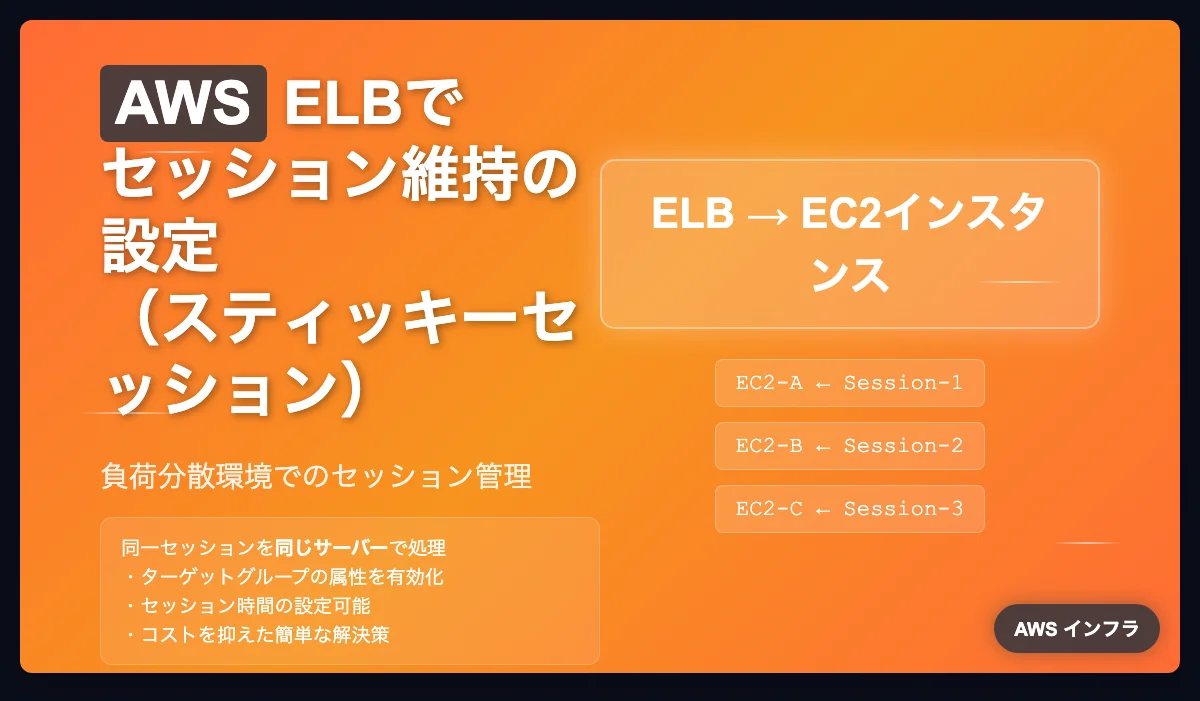 AWS ELBでセッション維持の設定（スティッキーセッション）

負荷分散環境でのセッション管理

同一セッションを同じサーバーで処理
・ターゲットグループの属性を有効化
・セッション時間の設定可能
・コストを抑えた簡単な解決策

ELB → EC2インスタンス

EC2-A ← Session-1
EC2-B ← Session-2
EC2-C ← Session-3

AWS インフラ